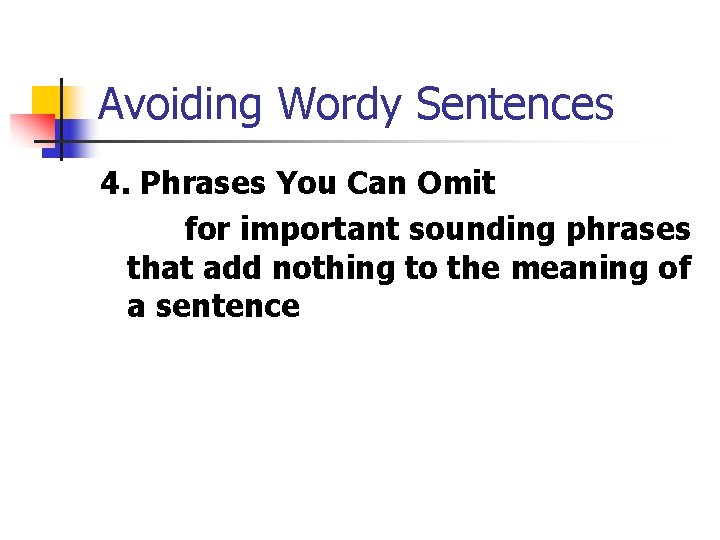 Avoiding Wordy Sentences

4. Phrases You Can Omit

for important sounding phrases that add nothing to the meaning of a sentence